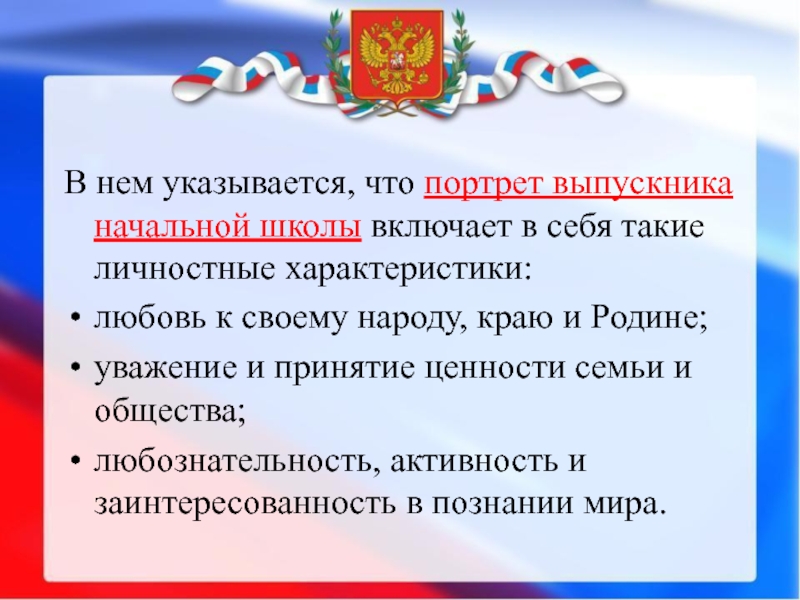 В нем указывается, что портрет выпускника начальной школы включает в себя такие личностные характеристики:

• любовь к своему народу, краю и Родине;
• уважение и принятие ценности семьи и общества;
• любознательность, активность и заинтересованность в познании мира.